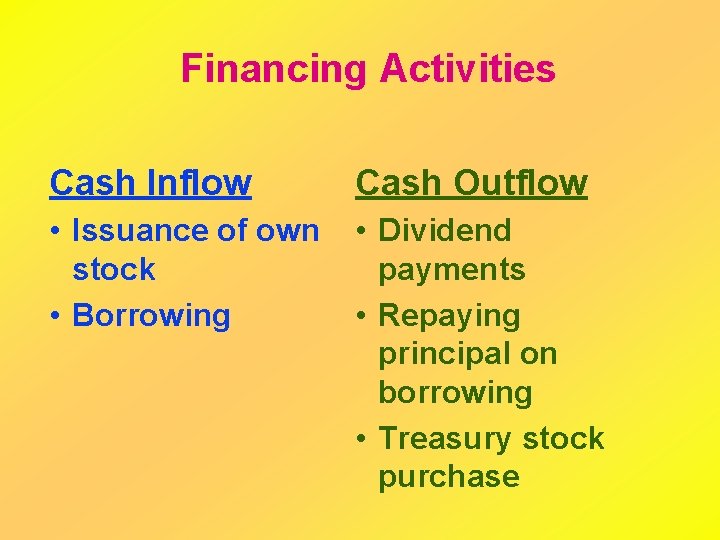 Financing Activities

Cash Inflow

• Issuance of own stock
• Borrowing

Cash Outflow

• Dividend payments
• Repaying principal on borrowing
• Treasury stock purchase